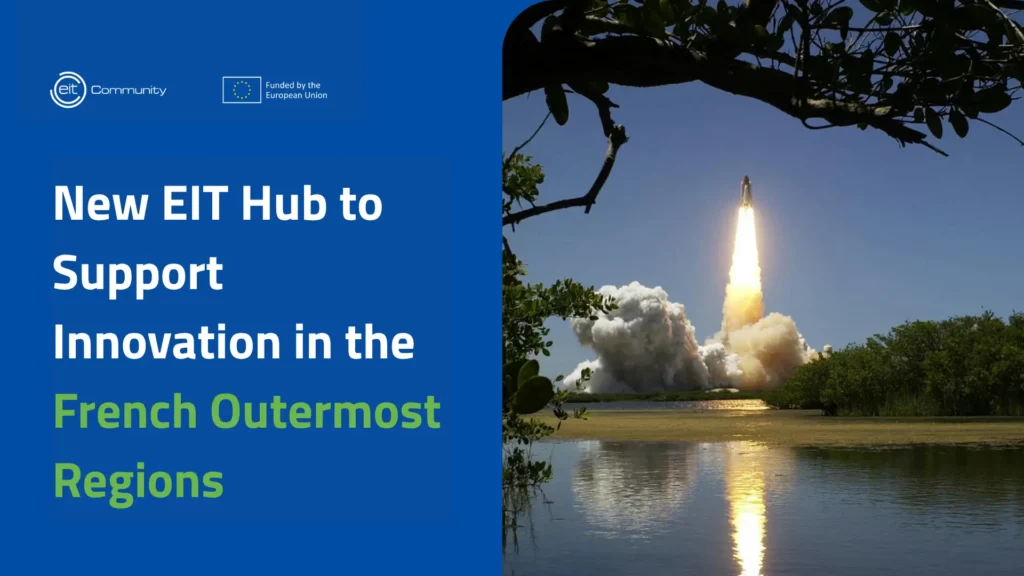 eit Community

Funded by the European Union

New EIT Hub to Support Innovation in the French Outermost Regions